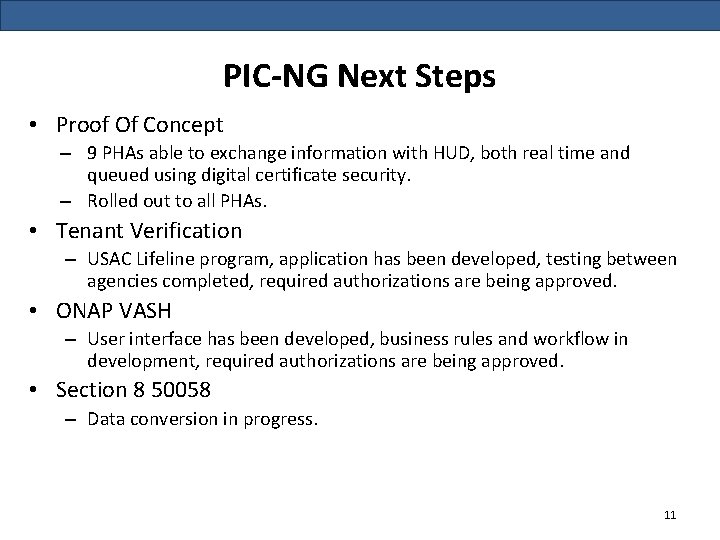 PIC-NG Next Steps

• Proof Of Concept
– 9 PHAs able to exchange information with HUD, both real time and queued using digital certificate security.
– Rolled out to all PHAs.

• Tenant Verification
– USAC Lifeline program, application has been developed, testing between agencies completed, required authorizations are being approved.

• ONAP VASH
– User interface has been developed, business rules and workflow in development, required authorizations are being approved.

• Section 8 50058
– Data conversion in progress.

11